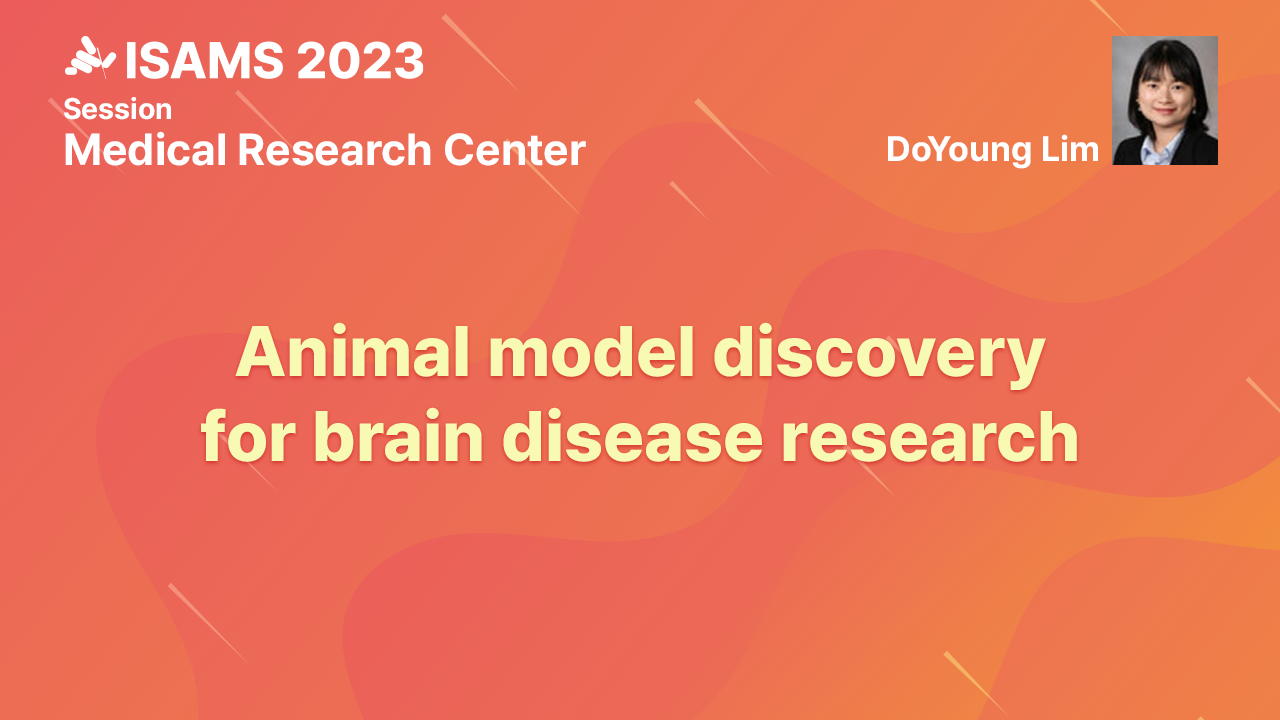 ISAMS 2023
Session
Medical Research Center

DoYoung Lim

Animal model discovery for brain disease research